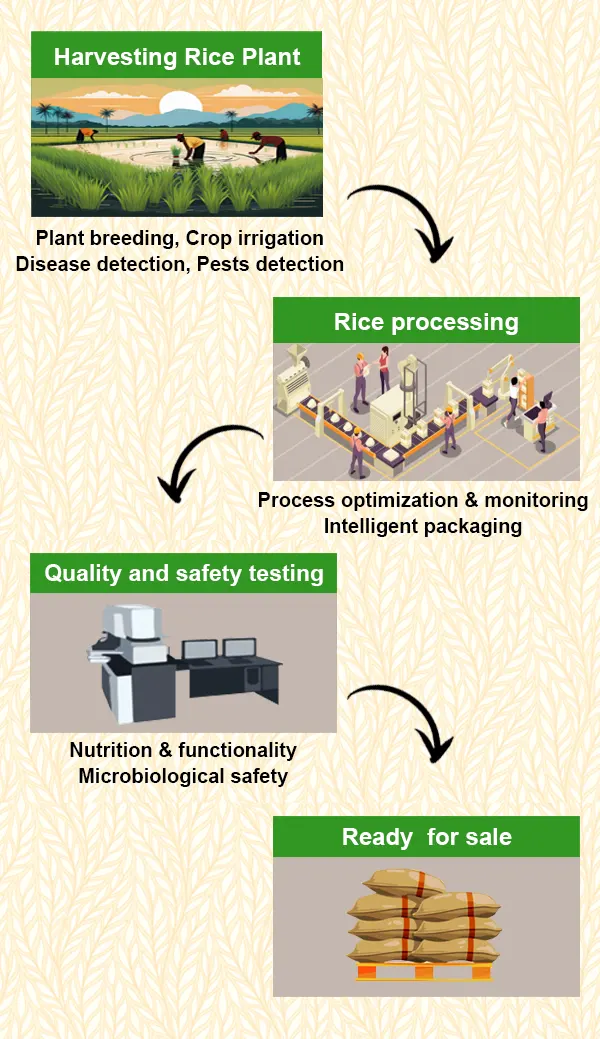 Harvesting Rice Plant

Plant breeding, Crop irrigation
Disease detection, Pests detection

Rice processing

Process optimization & monitoring
Intelligent packaging

Quality and safety testing

Nutrition & functionality
Microbiological safety

Ready  for sale